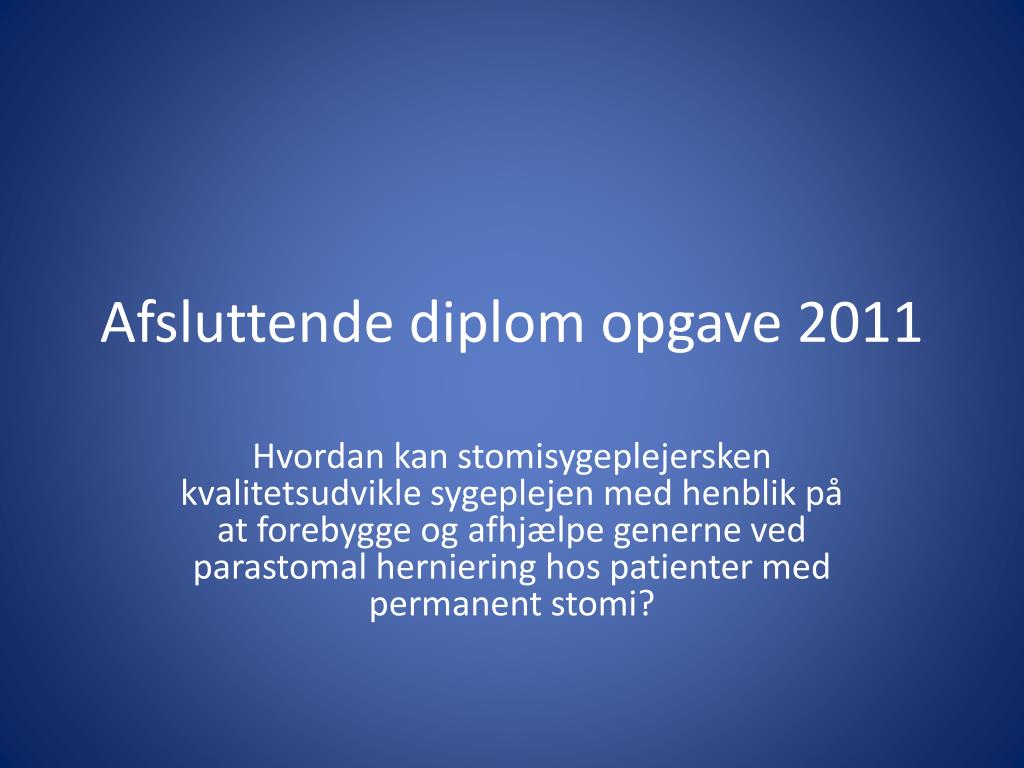 Afsluttende diplom opgave 2011

Hvordan kan stomisygeplejersken kvalitetsudvikle sygeplejen med henblik på at forebygge og afhjælpe generne ved parastomal herniering hos patienter med permanent stomi?